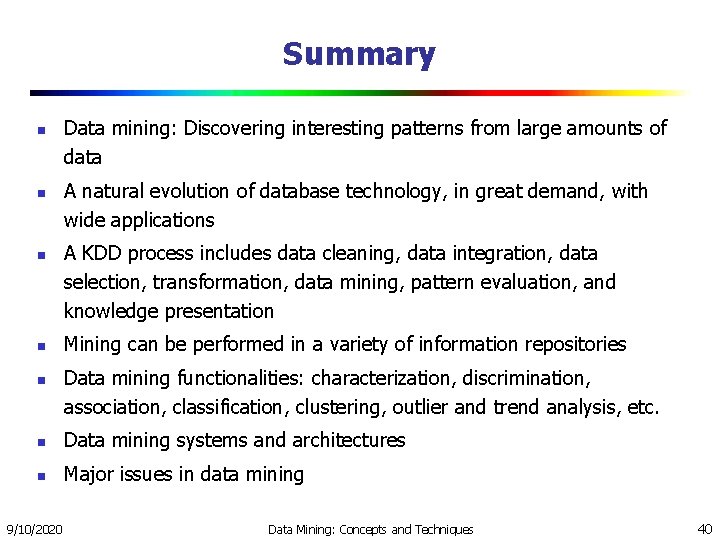 Summary

- Data mining: Discovering interesting patterns from large amounts of data
- A natural evolution of database technology, in great demand, with wide applications
- A KDD process includes data cleaning, data integration, data selection, transformation, data mining, pattern evaluation, and knowledge presentation
- Mining can be performed in a variety of information repositories
- Data mining functionalities: characterization, discrimination, association, classification, clustering, outlier and trend analysis, etc.
- Data mining systems and architectures
- Major issues in data mining

9/10/2020

Data Mining: Concepts and Techniques

40